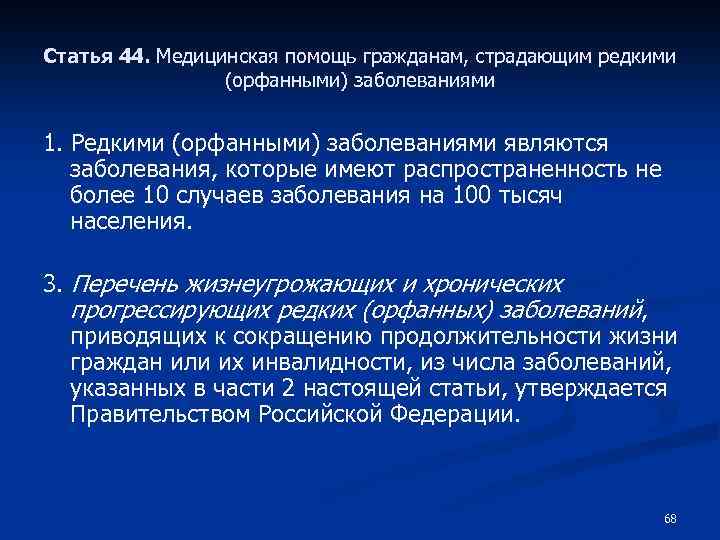 Статья 44. Медицинская помощь гражданам, страдающим редкими (орфанными) заболеваниями

1. Редкими (орфанными) заболеваниями являются заболевания, которые имеют распространенность не более 10 случаев заболевания на 100 тысяч населения.

3. Перечень жизнеугрожающих и хронических прогрессирующих редких (орфанных) заболеваний, приводящих к сокращению продолжительности жизни граждан или их инвалидности, из числа заболеваний, указанных в части 2 настоящей статьи, утверждается Правительством Российской Федерации.

68